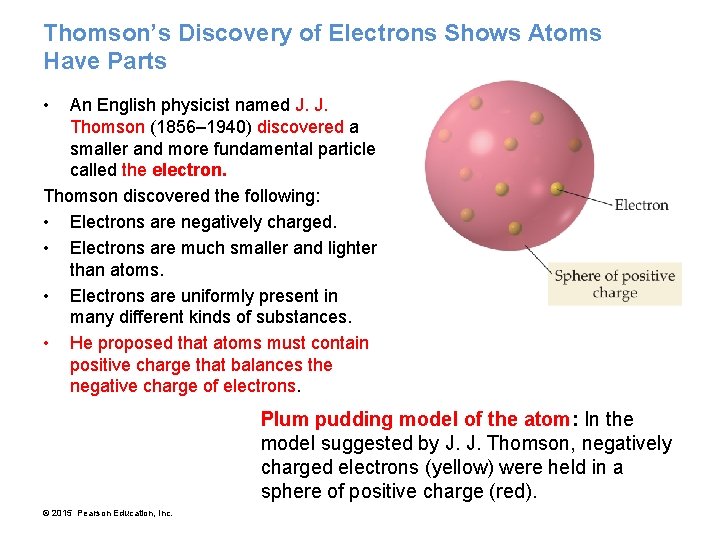 Thomson's Discovery of Electrons Shows Atoms Have Parts

• An English physicist named J. J. Thomson (1856–1940) discovered a smaller and more fundamental particle called the electron.

Thomson discovered the following:

• Electrons are negatively charged.
• Electrons are much smaller and lighter than atoms.
• Electrons are uniformly present in many different kinds of substances.
• He proposed that atoms must contain positive charge that balances the negative charge of electrons.

Electron

Sphere of positive charge

Plum pudding model of the atom: In the model suggested by J. J. Thomson, negatively charged electrons (yellow) were held in a sphere of positive charge (red).

© 2015 Pearson Education, Inc.